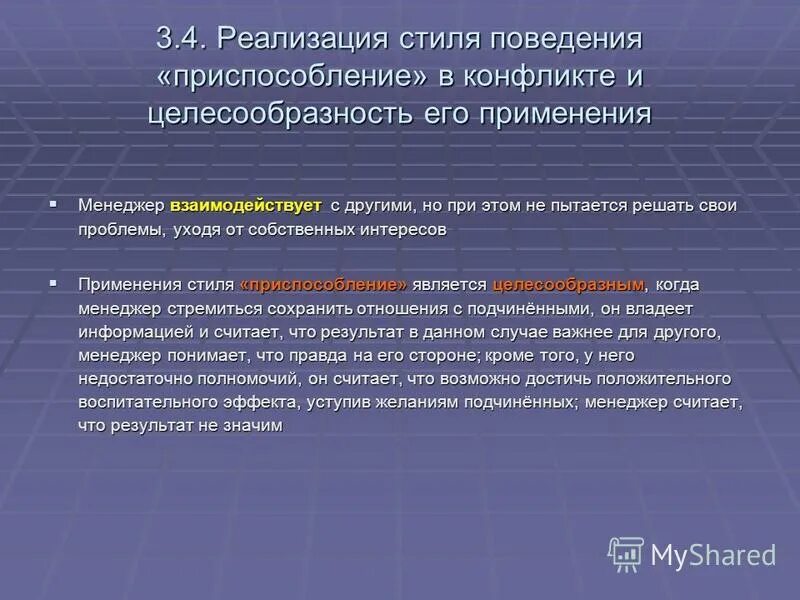 3.4. Реализация стиля поведения «приспособление» в конфликте и целесообразность его применения

▪ Менеджер взаимодействует с другими, но при этом не пытается решать свои проблемы, уходя от собственных интересов

▪ Применения стиля «приспособление» является целесообразным, когда менеджер стремиться сохранить отношения с подчинёнными, он владеет информацией и считает, что результат в данном случае важнее для другого, менеджер понимает, что правда на его стороне; кроме того, у него недостаточно полномочий, он считает, что возможно достичь положительного воспитательного эффекта, уступив желаниям подчинённых; менеджер считает, что результат не значим

MyShared